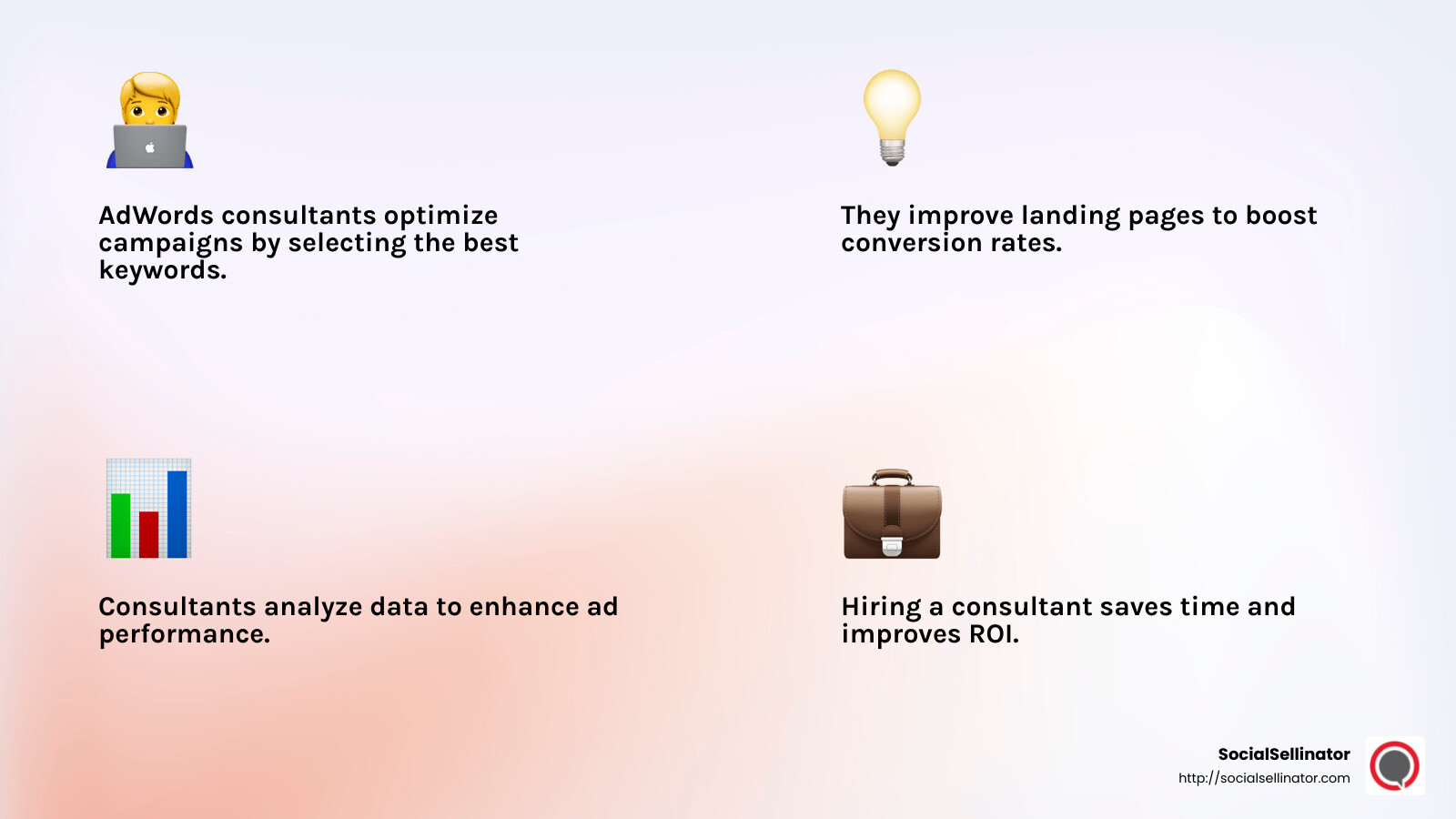 AdWords consultants optimize campaigns by selecting the best keywords.

They improve landing pages to boost conversion rates.

Consultants analyze data to enhance ad performance.

Hiring a consultant saves time and improves ROI.

SocialSellinator
http://socialsellinator.com